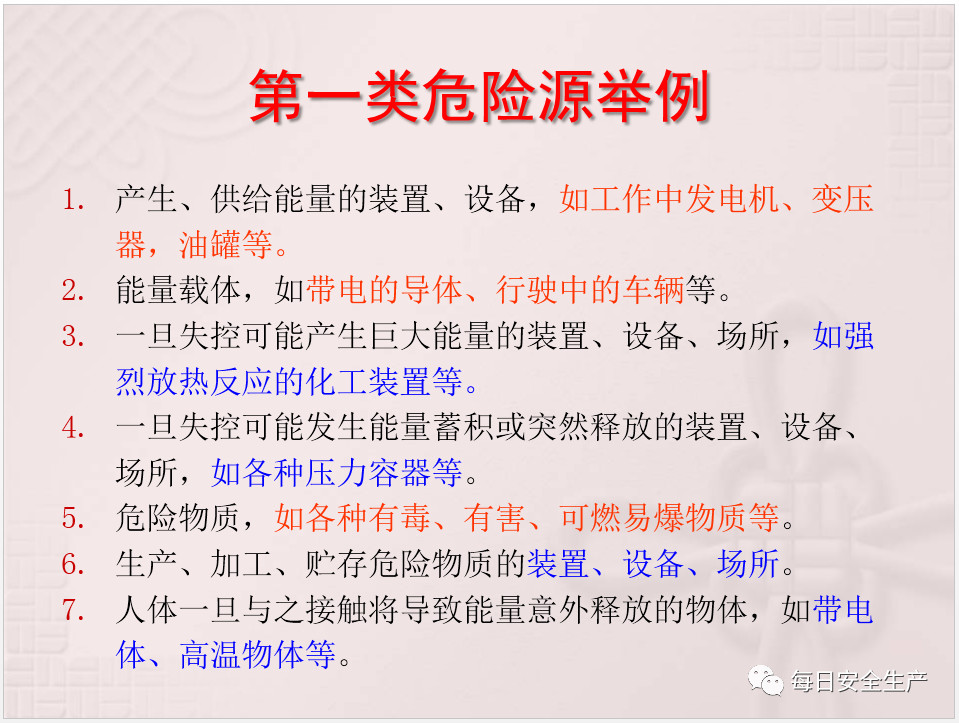 第一类危险源举例

1. 产生、供给能量的装置、设备，如工作中发电机、变压器，油罐等。
2. 能量载体，如带电的导体、行驶中的车辆等。
3. 一旦失控可能产生巨大能量的装置、设备、场所，如强烈放热反应的化工装置等。
4. 一旦失控可能发生能量蓄积或突然释放的装置、设备、场所，如各种压力容器等。
5. 危险物质，如各种有毒、有害、可燃易爆物质等。
6. 生产、加工、贮存危险物质的装置、设备、场所。
7. 人体一旦与之接触将导致能量意外释放的物体，如带电体、高温物体等。

每日安全生产